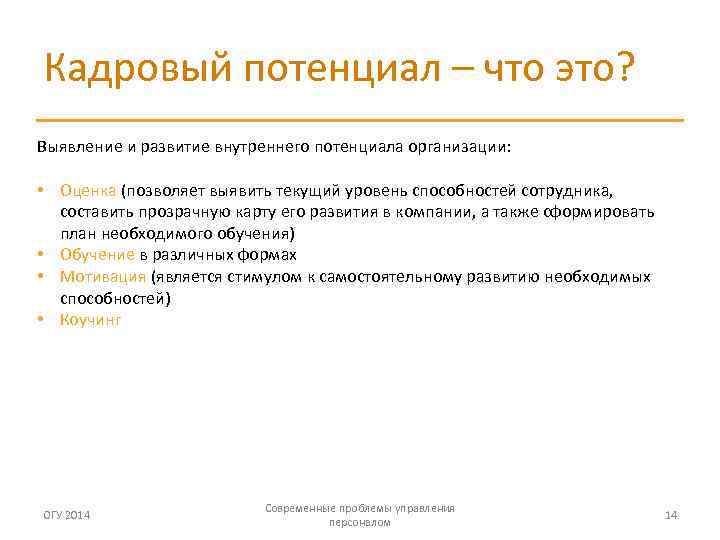 Кадровый потенциал – что это?

Выявление и развитие внутреннего потенциала организации:

• Оценка (позволяет выявить текущий уровень способностей сотрудника, составить прозрачную карту его развития в компании, а также сформировать план необходимого обучения)
• Обучение в различных формах
• Мотивация (является стимулом к самостоятельному развитию необходимых способностей)
• Коучинг

ОГУ 2014

Современные проблемы управления персоналом

14